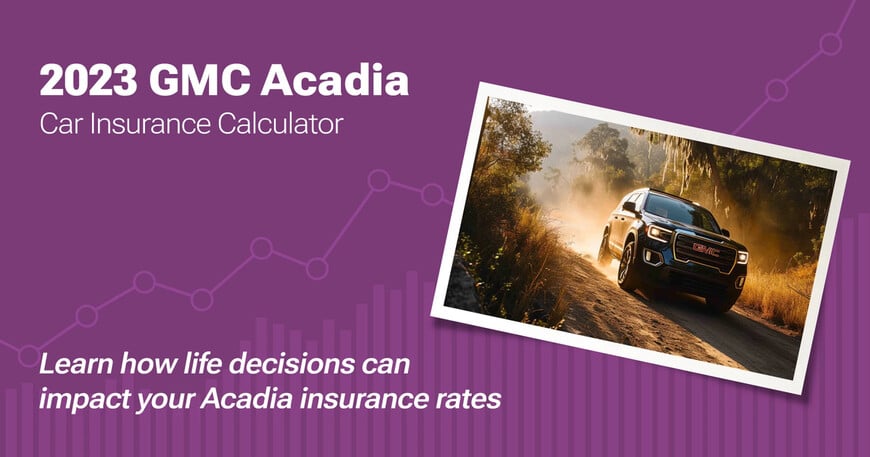 2023 GMC Acadia
Car Insurance Calculator

GMC

Learn how life decisions can impact your Acadia insurance rates